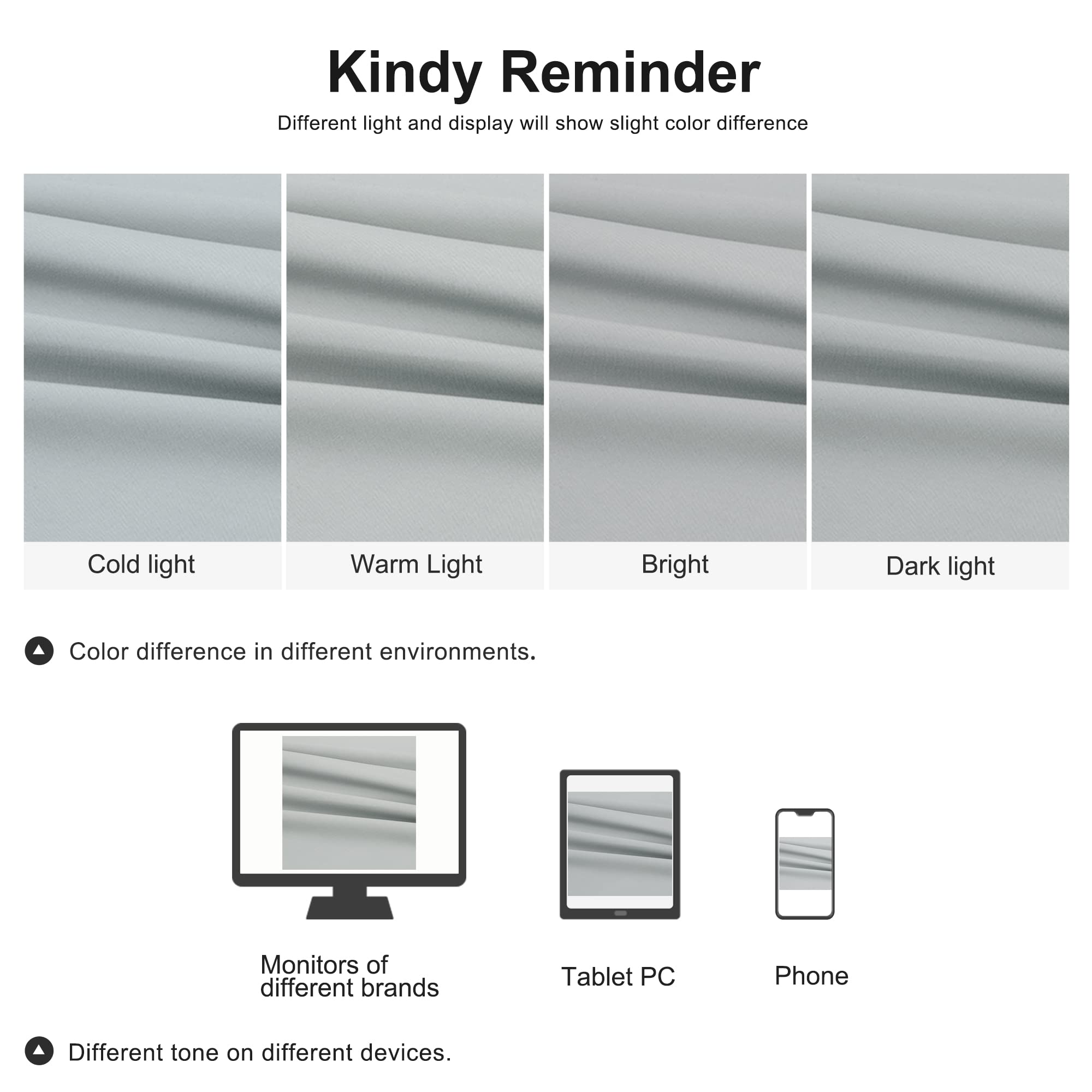 Kindy Reminder

Different light and display will show slight color difference

Cold light

Warm Light

Bright

Dark light

Color difference in different environments.

Monitors of different brands

Tablet PC

Phone

Different tone on different devices.